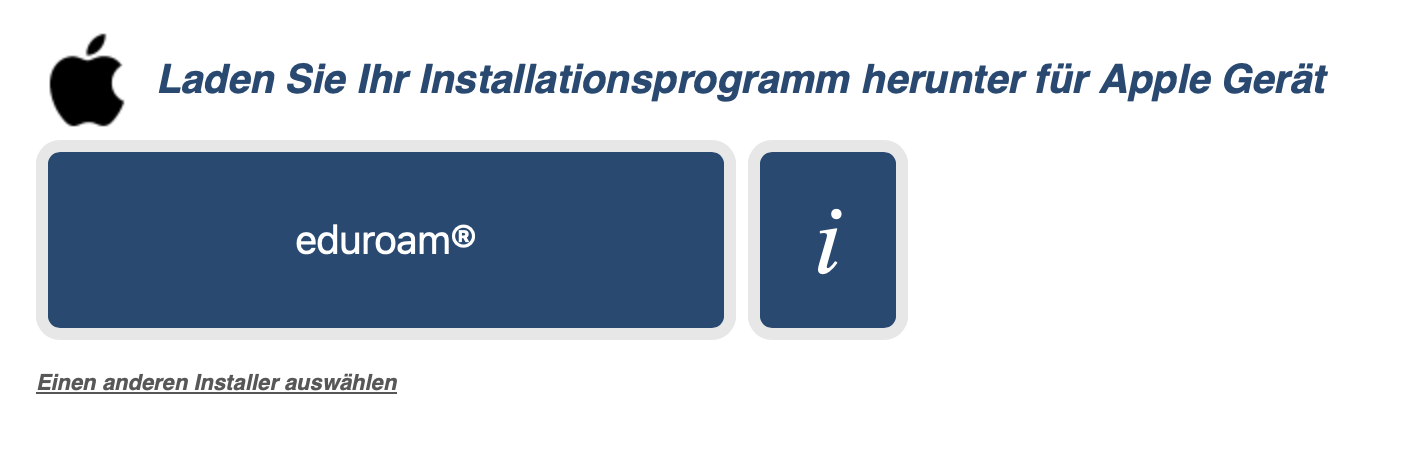 Laden Sie Ihr Installationsprogramm herunter für Apple Gerät

eduroam®

i

Einen anderen Installer auswählen